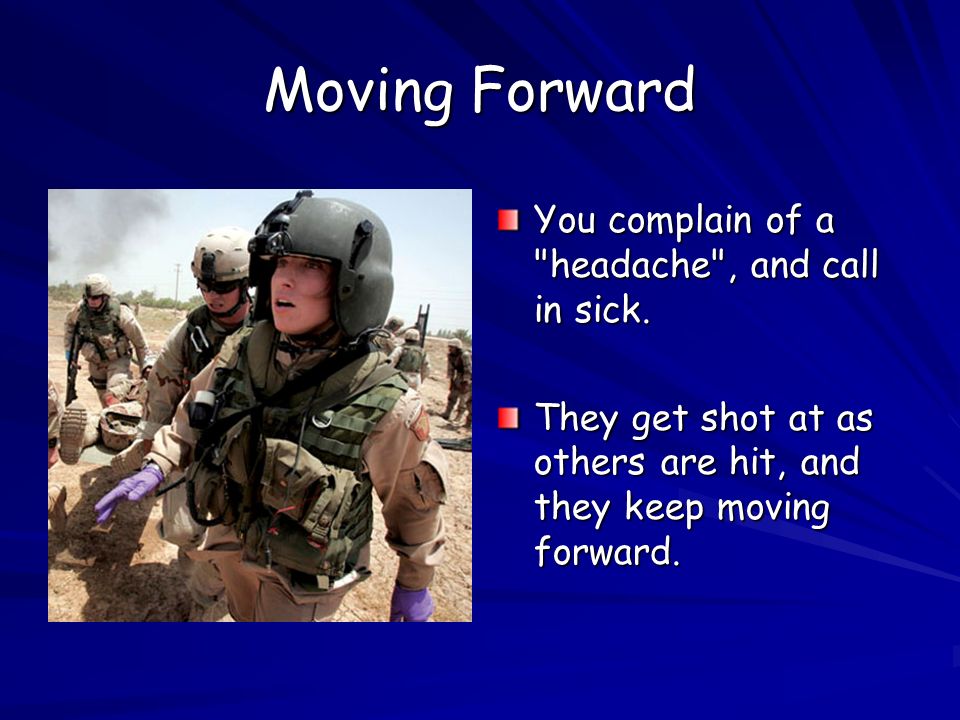 Moving Forward

You complain of a "headache", and call in sick.

They get shot at as others are hit, and they keep moving forward.